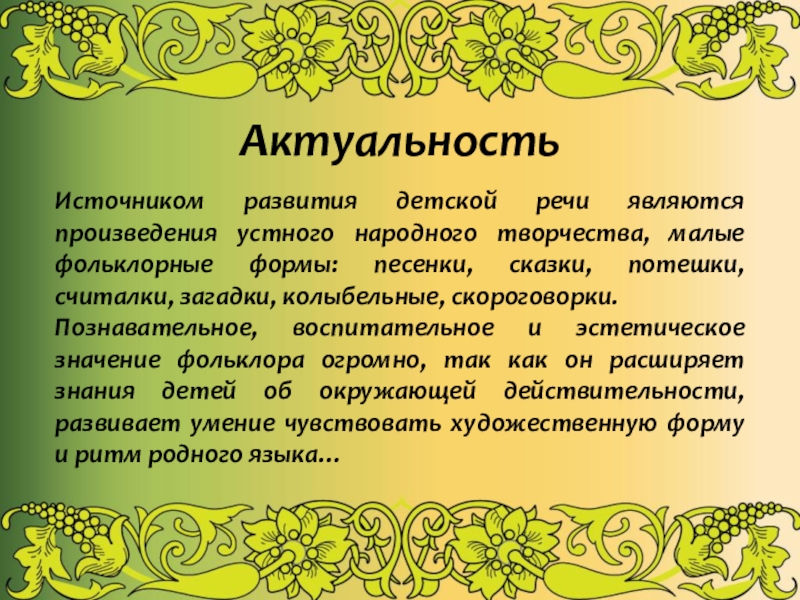 Актуальность

Источником развития детской речи являются произведения устного народного творчества, малые фольклорные формы: песенки, сказки, потешки, считалки, загадки, колыбельные, скороговорки.
Познавательное, воспитательное и эстетическое значение фольклора огромно, так как он расширяет знания детей об окружающей действительности, развивает умение чувствовать художественную форму и ритм родного языка…